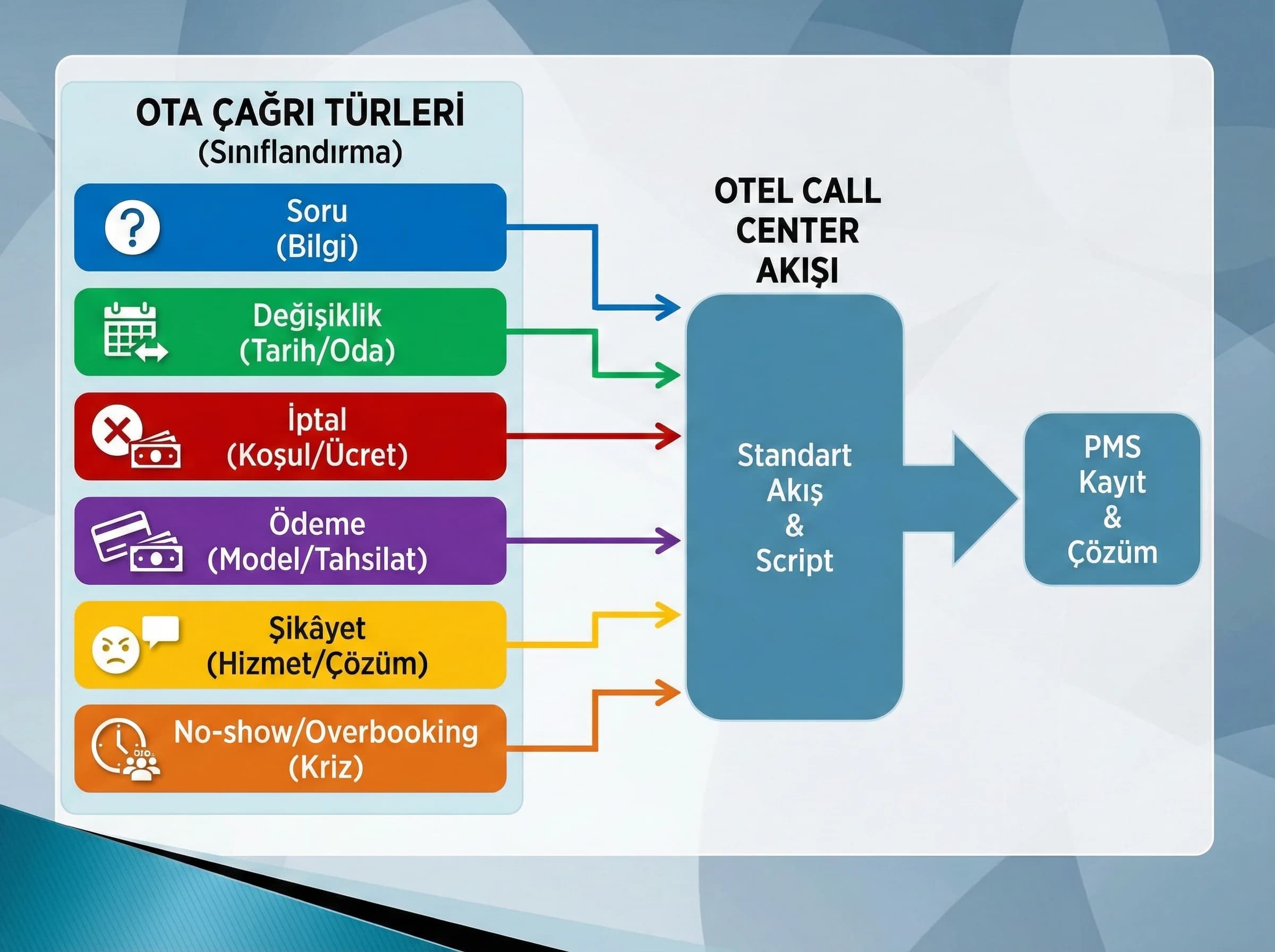 OTA ÇAĞRI TÜRLERİ
(Sınıflandırma)

Soru
(Bilgi)

Değişiklik
(Tarih/Oda)

İptal
(Koşul/Ücret)

Ödeme
(Model/Tahsilat)

Şikâyet
(Hizmet/Çözüm)

No-show/Overbooking
(Kriz)

OTEL CALL CENTER AKIŞI

Standart Akış & Script

PMS Kayıt & Çözüm